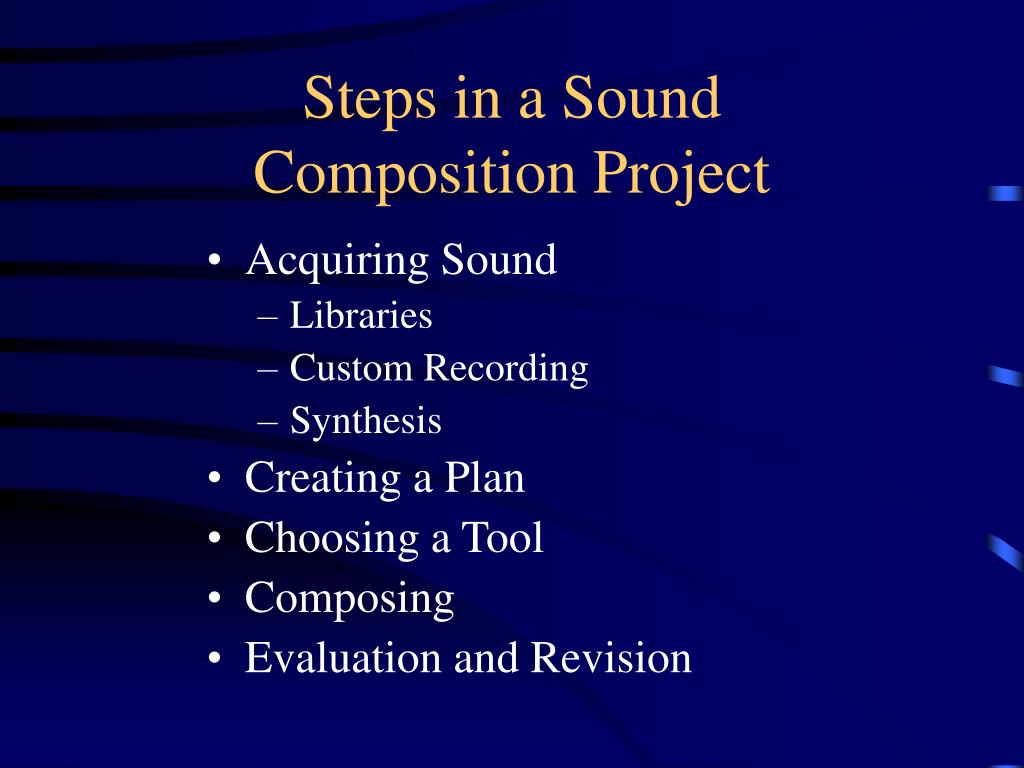 Steps in a Sound Composition Project

• Acquiring Sound
– Libraries
– Custom Recording
– Synthesis
• Creating a Plan
• Choosing a Tool
• Composing
• Evaluation and Revision